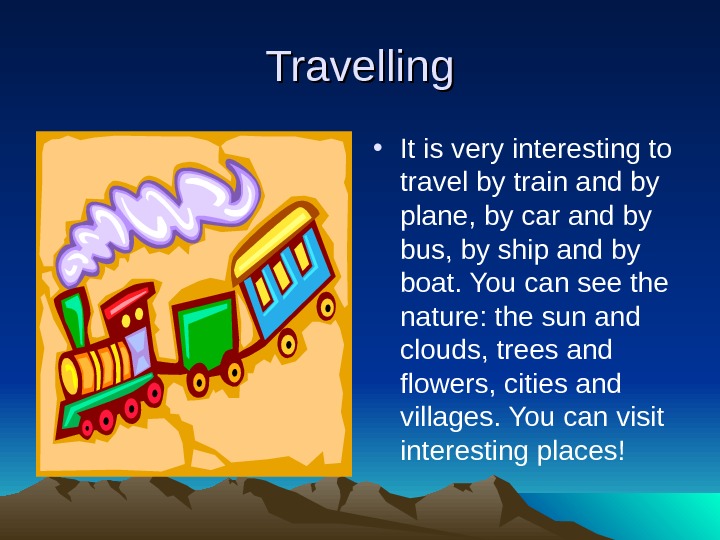 Travelling

• It is very interesting to travel by train and by plane, by car and by bus, by ship and by boat. You can see the nature: the sun and clouds, trees and flowers, cities and villages. You can visit interesting places!